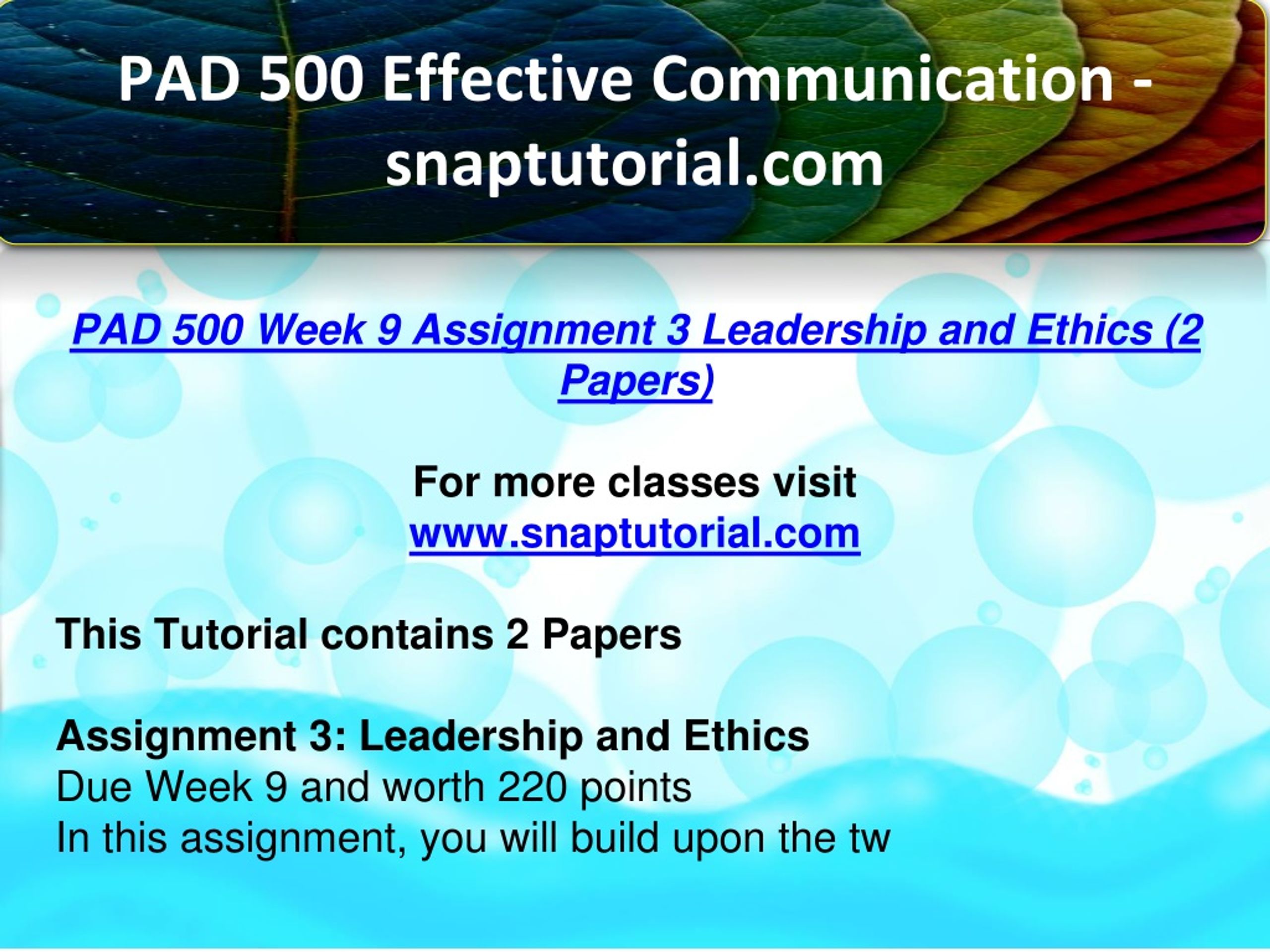 PAD 500 Effective Communication - snaptutorial.com

PAD 500 Week 9 Assignment 3 Leadership and Ethics (2 Papers)

For more classes visit
www.snaptutorial.com

This Tutorial contains 2 Papers

Assignment 3: Leadership and Ethics
Due Week 9 and worth 220 points
In this assignment, you will build upon the tw